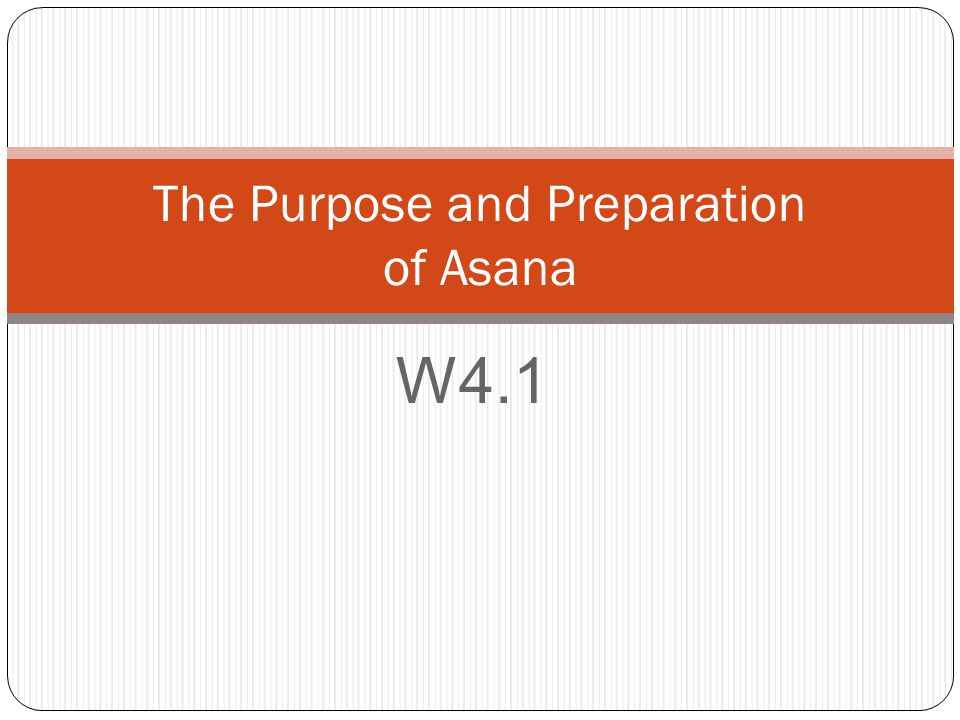 The Purpose and Preparation of Asana

W4.1